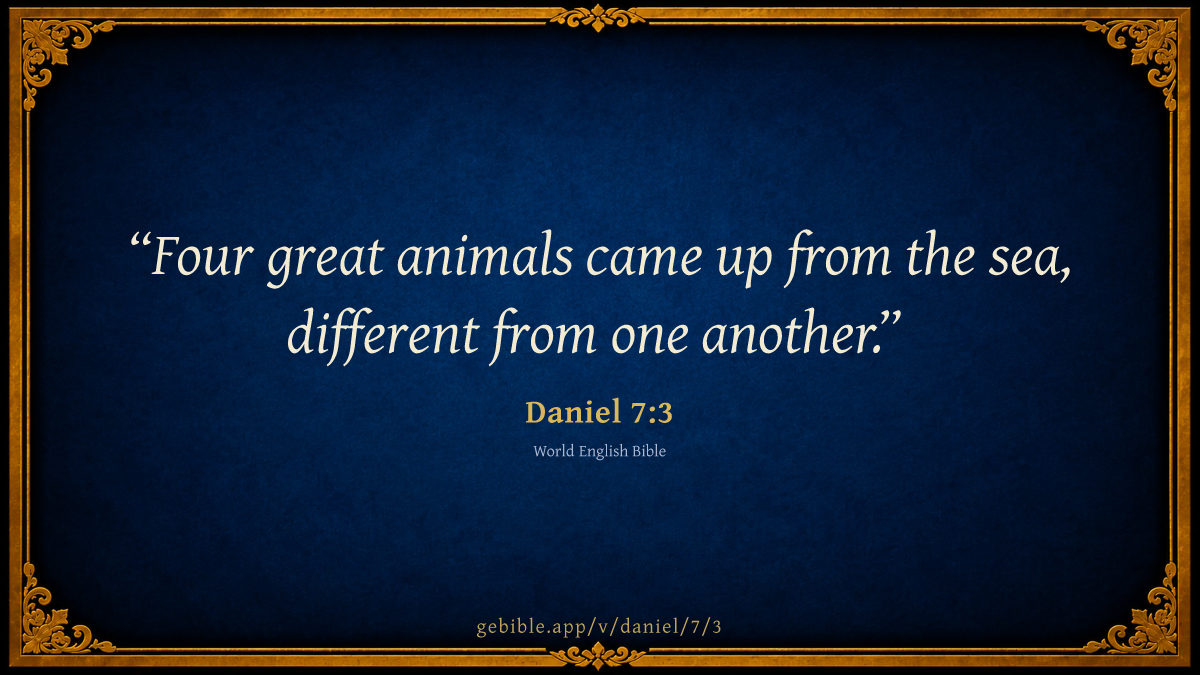 “Four great animals came up from the sea, different from one another.”

Daniel 7:3

World English Bible

gebible.app/v/daniel/7/3